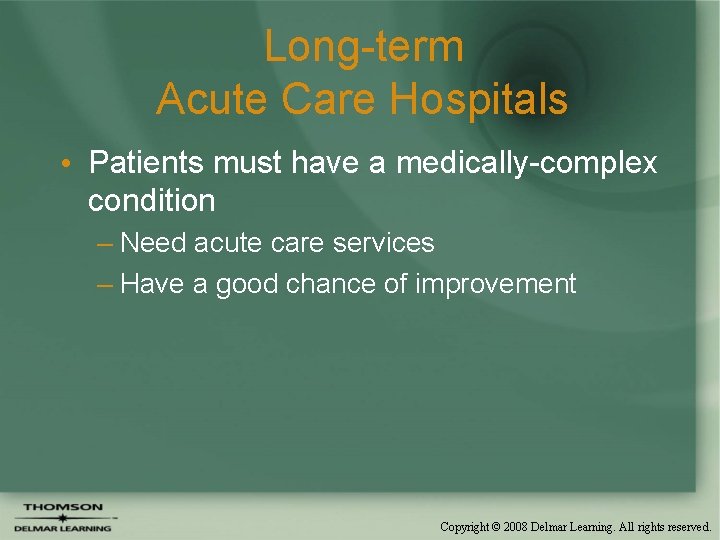 Long-term
Acute Care Hospitals

• Patients must have a medically-complex condition

– Need acute care services

– Have a good chance of improvement

THOMSON
DELMAR LEARNING

Copyright © 2008 Delmar Learning. All rights reserved.